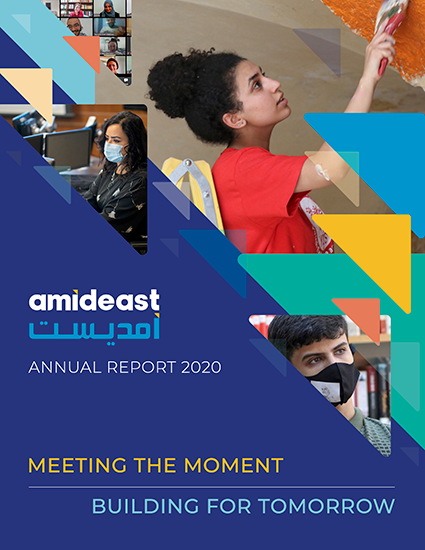 amideast
أمديست

ANNUAL REPORT 2020

MEETING THE MOMENT

BUILDING FOR TOMORROW